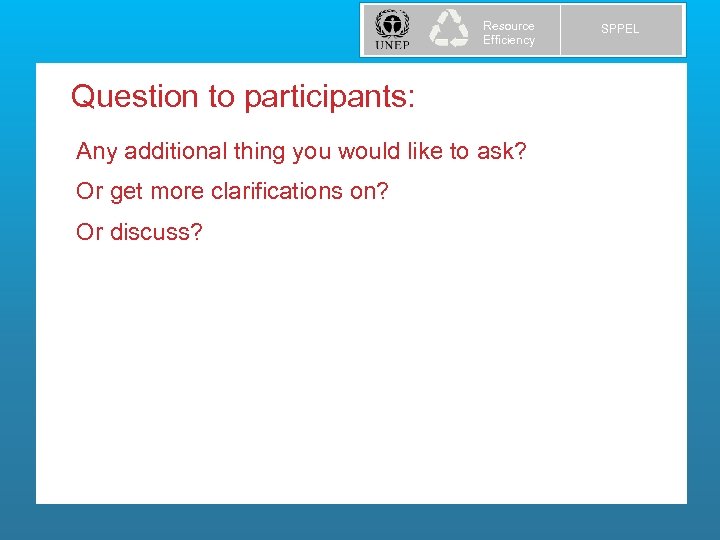 UNEP

Resource Efficiency

SPPEL

Question to participants:

Any additional thing you would like to ask?

Or get more clarifications on?

Or discuss?